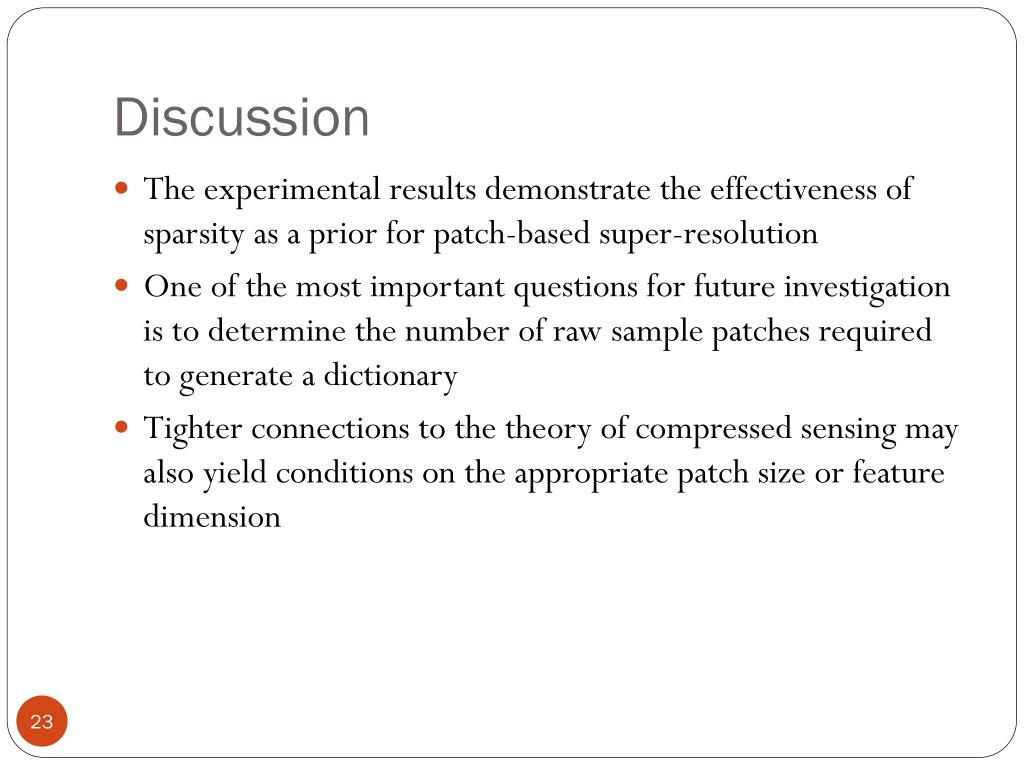 Discussion

- The experimental results demonstrate the effectiveness of sparsity as a prior for patch-based super-resolution
- One of the most important questions for future investigation is to determine the number of raw sample patches required to generate a dictionary
- Tighter connections to the theory of compressed sensing may also yield conditions on the appropriate patch size or feature dimension

23